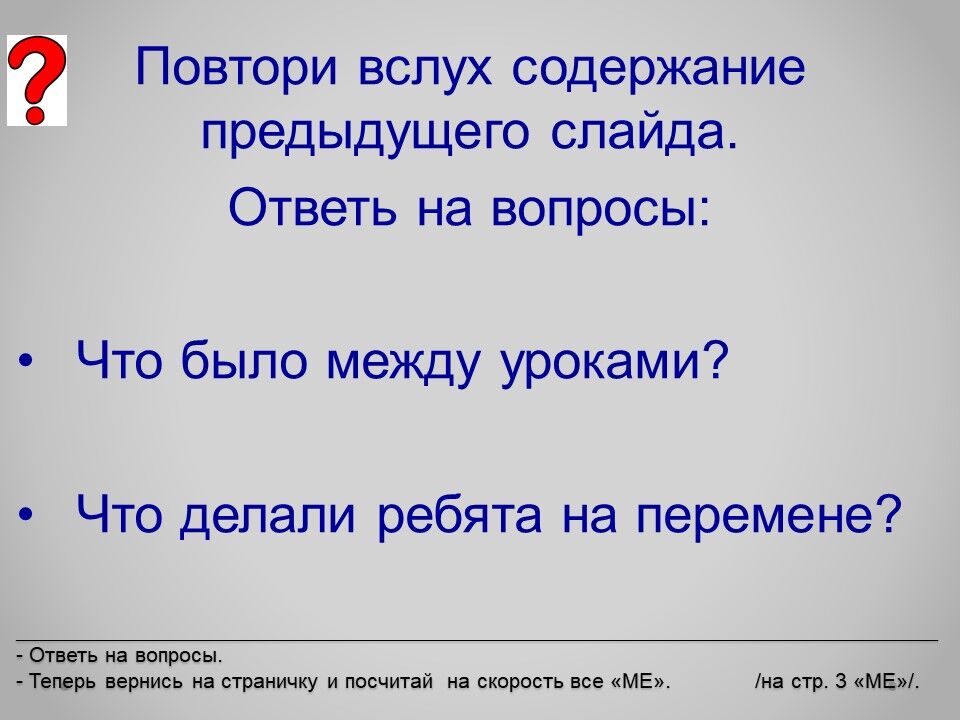 ?

Повтори вслух содержание предыдущего слайда.

Ответь на вопросы:

• Что было между уроками?

• Что делали ребята на перемене?

- Ответь на вопросы.
- Теперь вернись на страничку и посчитай на скорость все «МЕ». /на стр. 3 «МЕ»/.